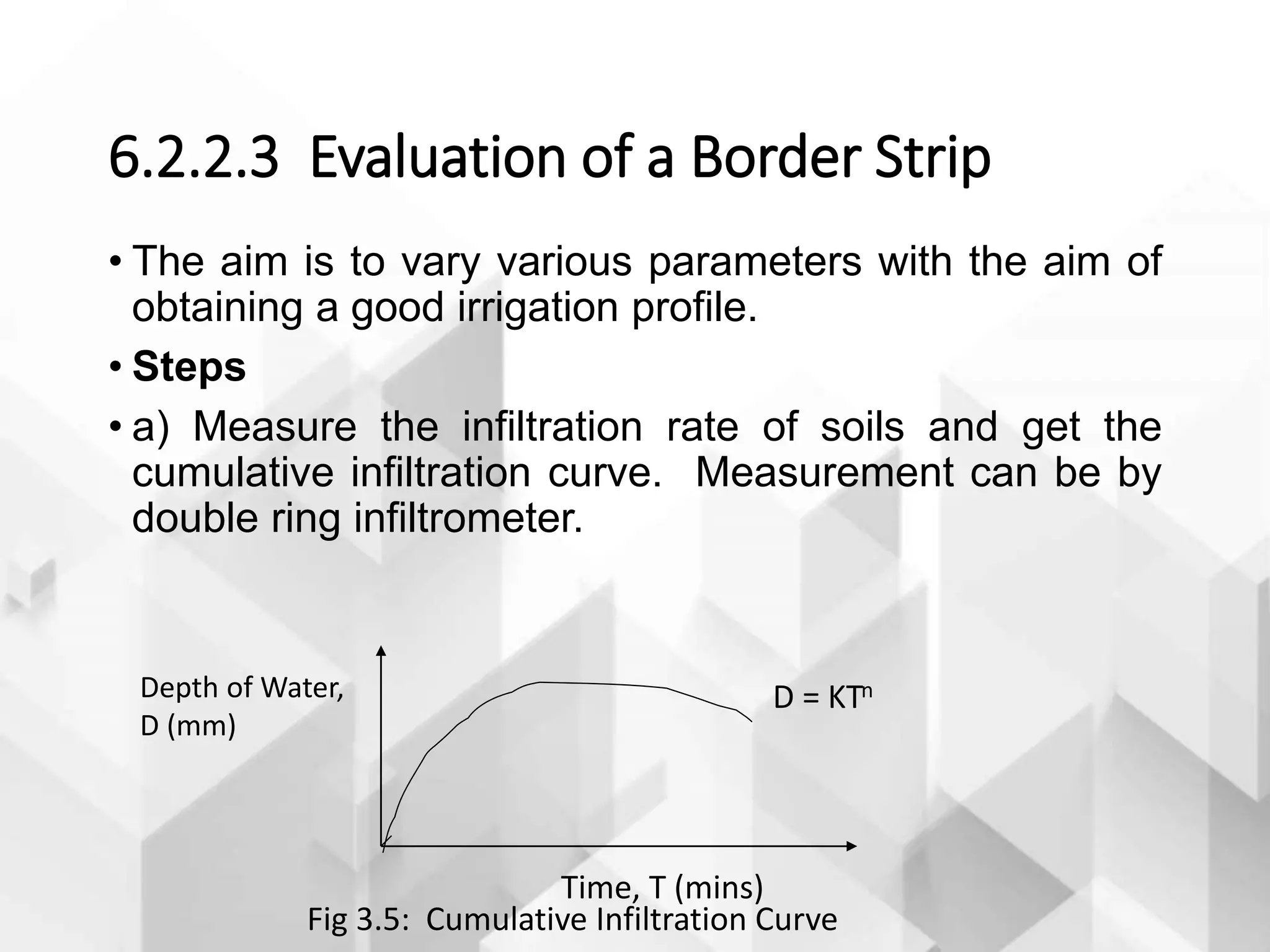 6.2.2.3 Evaluation of a Border Strip

• The aim is to vary various parameters with the aim of obtaining a good irrigation profile.

• **Steps**

• a) Measure the infiltration rate of soils and get the cumulative infiltration curve. Measurement can be by double ring infiltrometer.

Depth of Water, D (mm)

$D = KT^n$

Time, T (mins)

Fig 3.5: Cumulative Infiltration Curve